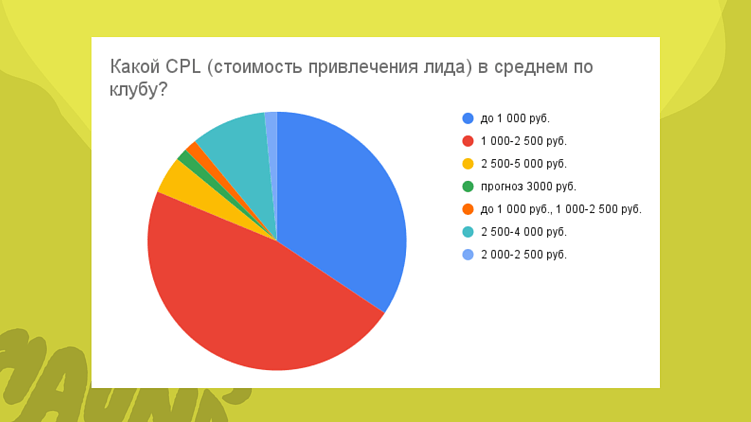 Какой CPL (стоимость привлечения лида) в среднем по клубу?

до 1 000 руб.
1 000-2 500 руб.
2 500-5 000 руб.
прогноз 3000 руб.
до 1 000 руб., 1 000-2 500 руб.
2 500-4 000 руб.
2 000-2 500 руб.